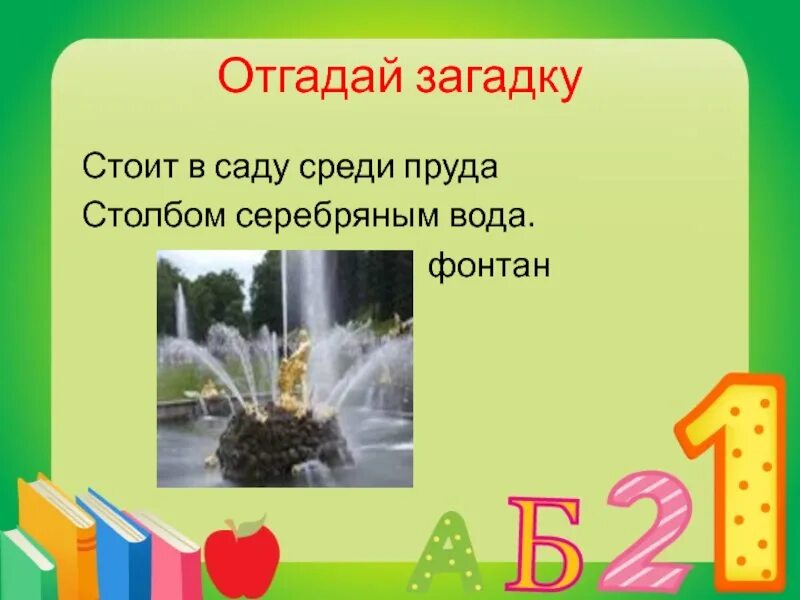 Отгадай загадку

Стоит в саду среди пруда
Столбом серебряным вода.

фонтан

А Б 2 1